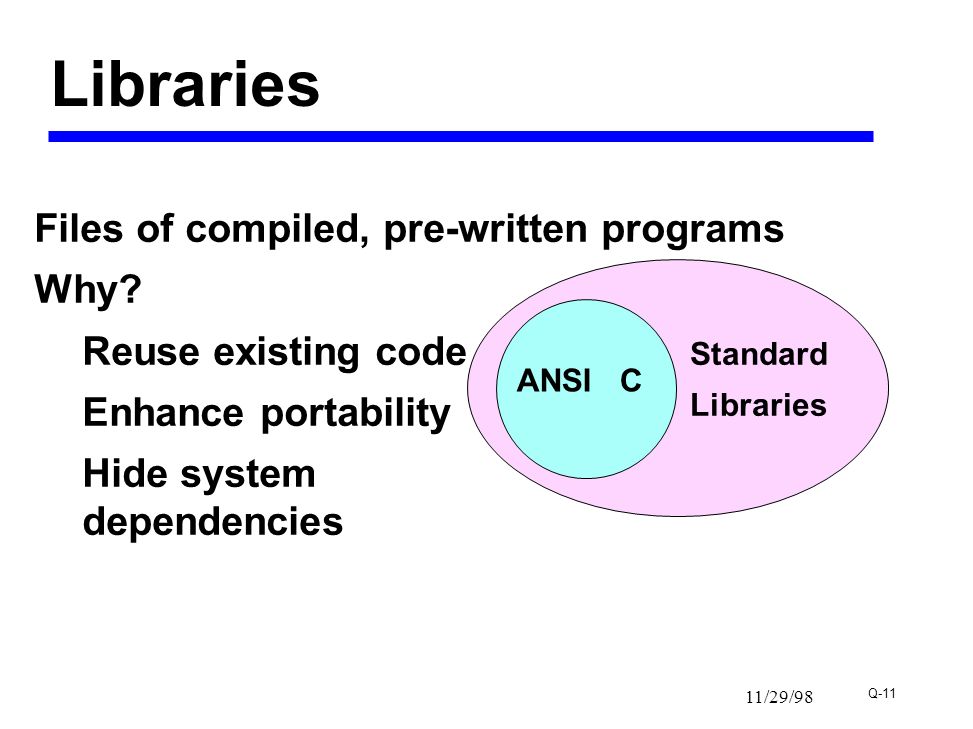 Libraries

Files of compiled, pre-written programs

Why?

Reuse existing code

Enhance portability

Hide system dependencies

ANSI C

Standard Libraries

11/29/98

Q-11